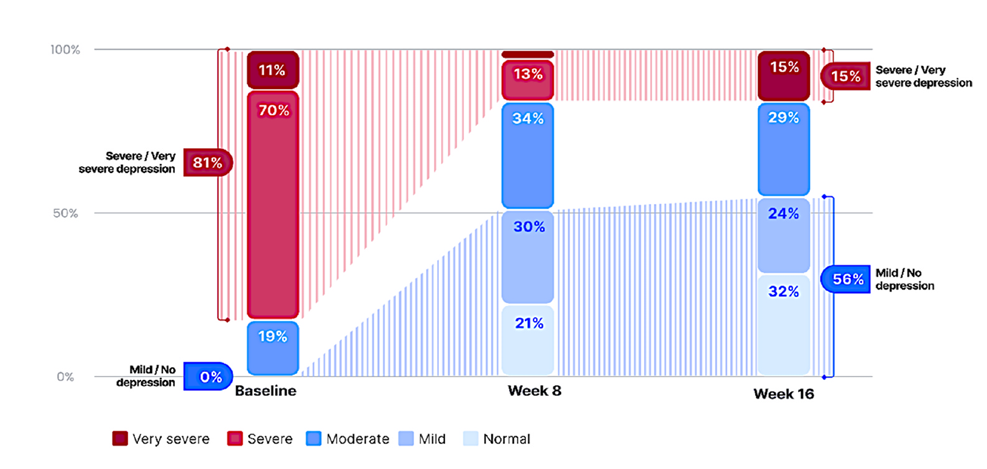 100%

50%

0%

Severe / Very severe depression 81%

Mild / No depression 0%

11%
70%
19%
Baseline

13%
34%
30%
21%
Week 8

15%
29%
24%
32%
Week 16

15% Severe / Very severe depression

56% Mild / No depression

Very severe Severe Moderate Mild Normal